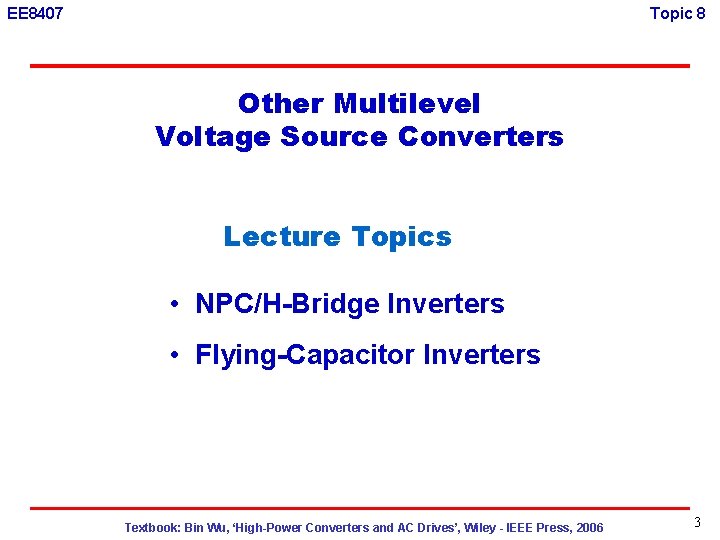 EE8407

Topic 8

Other Multilevel Voltage Source Converters

Lecture Topics

• NPC/H-Bridge Inverters

• Flying-Capacitor Inverters

Textbook: Bin Wu, 'High-Power Converters and AC Drives', Wiley - IEEE Press, 2006

3